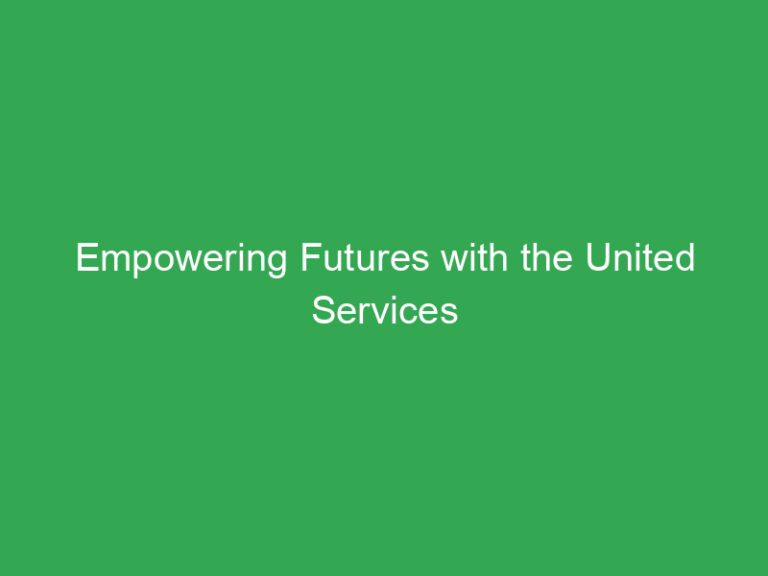 Empowering Futures with the United Services